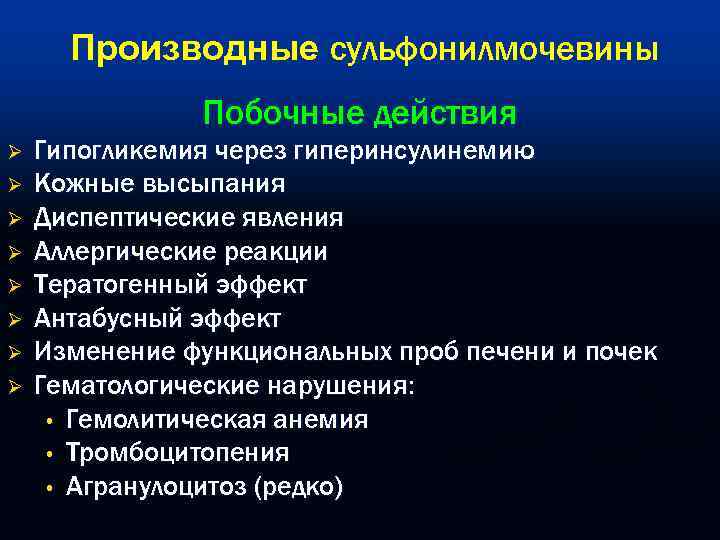 Производные сульфонилмочевины

Побочные действия

➢ Гипогликемия через гиперинсулинемию
➢ Кожные высыпания
➢ Диспептические явления
➢ Аллергические реакции
➢ Тератогенный эффект
➢ Антабусный эффект
➢ Изменение функциональных проб печени и почек
➢ Гематологические нарушения:
• Гемолитическая анемия
• Тромбоцитопения
• Агранулоцитоз (редко)